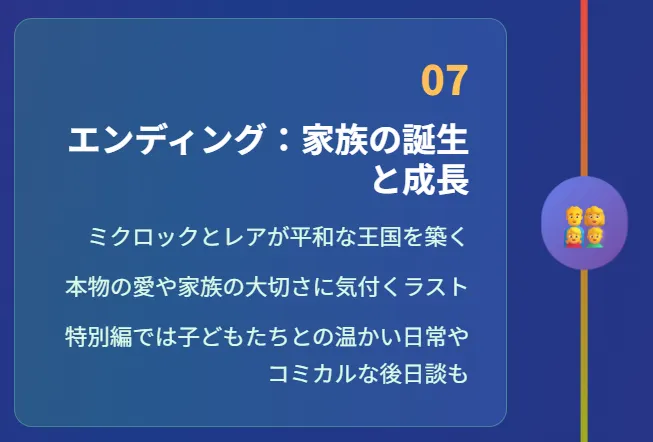 07

エンディング：家族の誕生と成長

ミクロックとレアが平和な王国を築く

本物の愛や家族の大切さに気付くラスト

特別編では子どもたちとの温かい日常やコミカルな後日談も